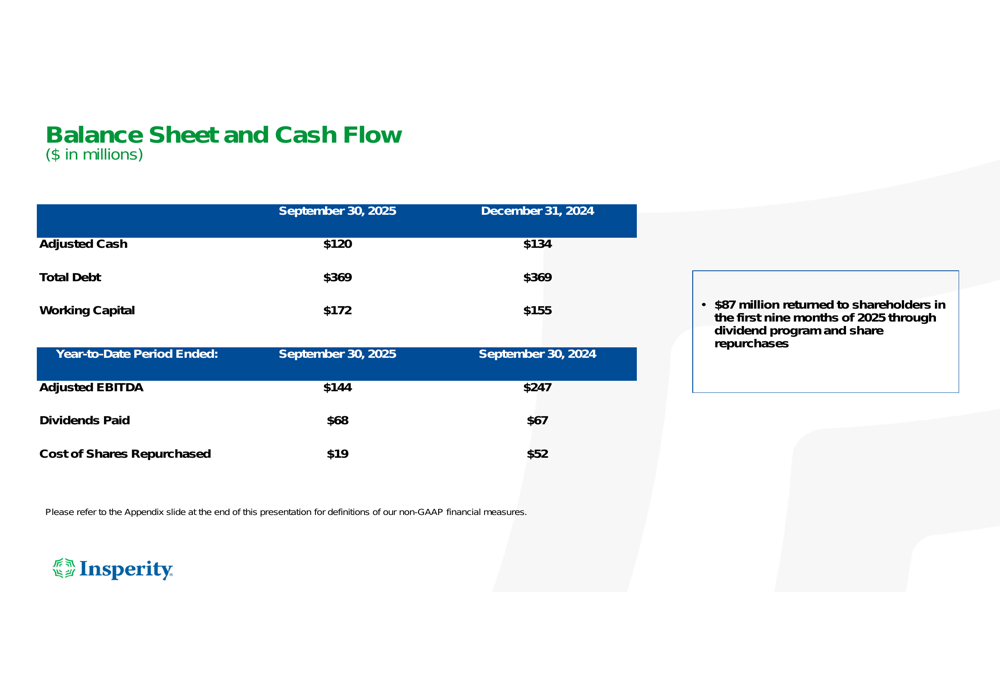 Balance Sheet and Cash Flow
($ in millions)

| | September 30, 2025 | December 31, 2024 |
|---|---|---|
| Adjusted Cash | $120 | $134 |
| Total Debt | $369 | $369 |
| Working Capital | $172 | $155 |

| Year-to-Date Period Ended: | September 30, 2025 | September 30, 2024 |
|---|---|---|
| Adjusted EBITDA | $144 | $247 |
| Dividends Paid | $68 | $67 |
| Cost of Shares Repurchased | $19 | $52 |

• $87 million returned to shareholders in the first nine months of 2025 through dividend program and share repurchases

Please refer to the Appendix slide at the end of this presentation for definitions of our non-GAAP financial measures.

Insperity.